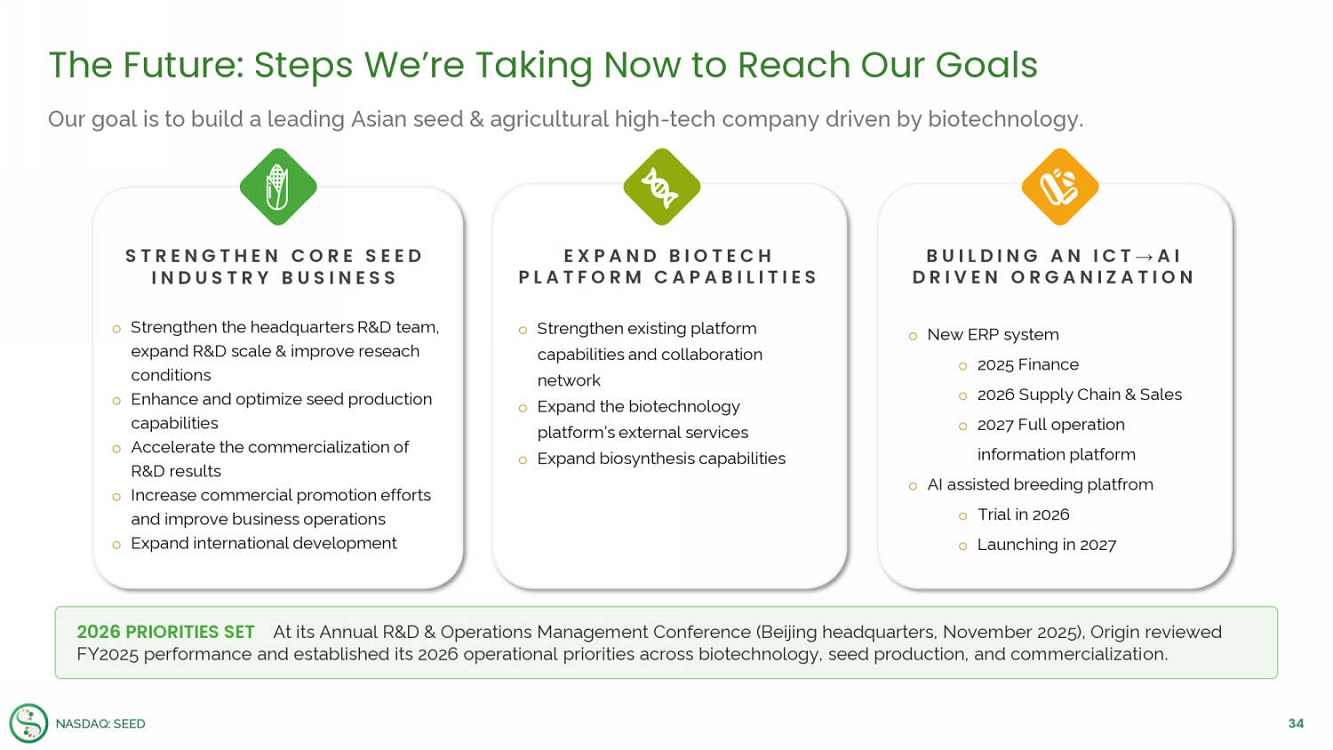 The Future: Steps We're Taking Now to Reach Our Goals

Our goal is to build a leading Asian seed & agricultural high-tech company driven by biotechnology.

STRENGTHEN CORE SEED INDUSTRY BUSINESS

o Strengthen the headquarters R&D team, expand R&D scale & improve reseach conditions
o Enhance and optimize seed production capabilities
o Accelerate the commercialization of R&D results
o Increase commercial promotion efforts and improve business operations
o Expand international development

EXPAND BIOTECH PLATFORM CAPABILITIES

o Strengthen existing platform capabilities and collaboration network
o Expand the biotechnology platform's external services
o Expand biosynthesis capabilities

BUILDING AN ICT→AI DRIVEN ORGANIZATION

o New ERP system
o 2025 Finance
o 2026 Supply Chain & Sales
o 2027 Full operation information platform
o AI assisted breeding platfrom
o Trial in 2026
o Launching in 2027

2026 PRIORITIES SET At its Annual R&D & Operations Management Conference (Beijing headquarters, November 2025), Origin reviewed FY2025 performance and established its 2026 operational priorities across biotechnology, seed production, and commercialization.

NASDAQ: SEED

34